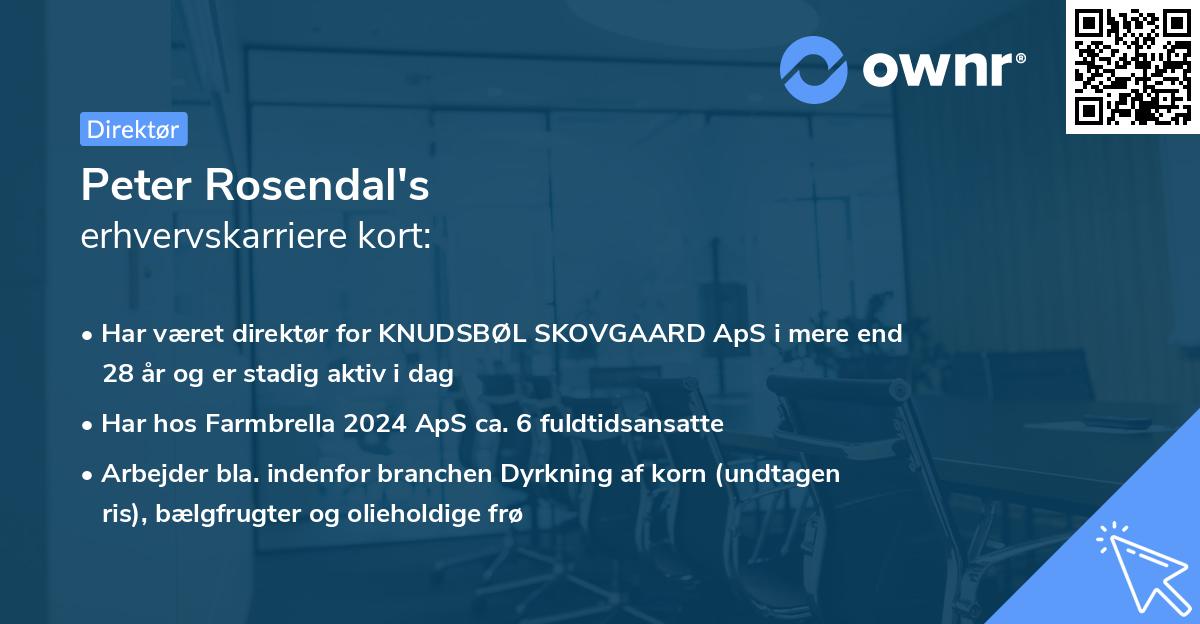 ownr®

Direktør

Peter Rosendal's
erhvervskarriere kort:

• Har været direktør for KNUDSBØL SKOVGAARD ApS i mere end 28 år og er stadig aktiv i dag

• Har hos Farmbrella 2024 ApS ca. 6 fuldtidsansatte

• Arbejder bla. indenfor branchen Dyrkning af korn (undtagen ris), bælgfrugter og olieholdige frø